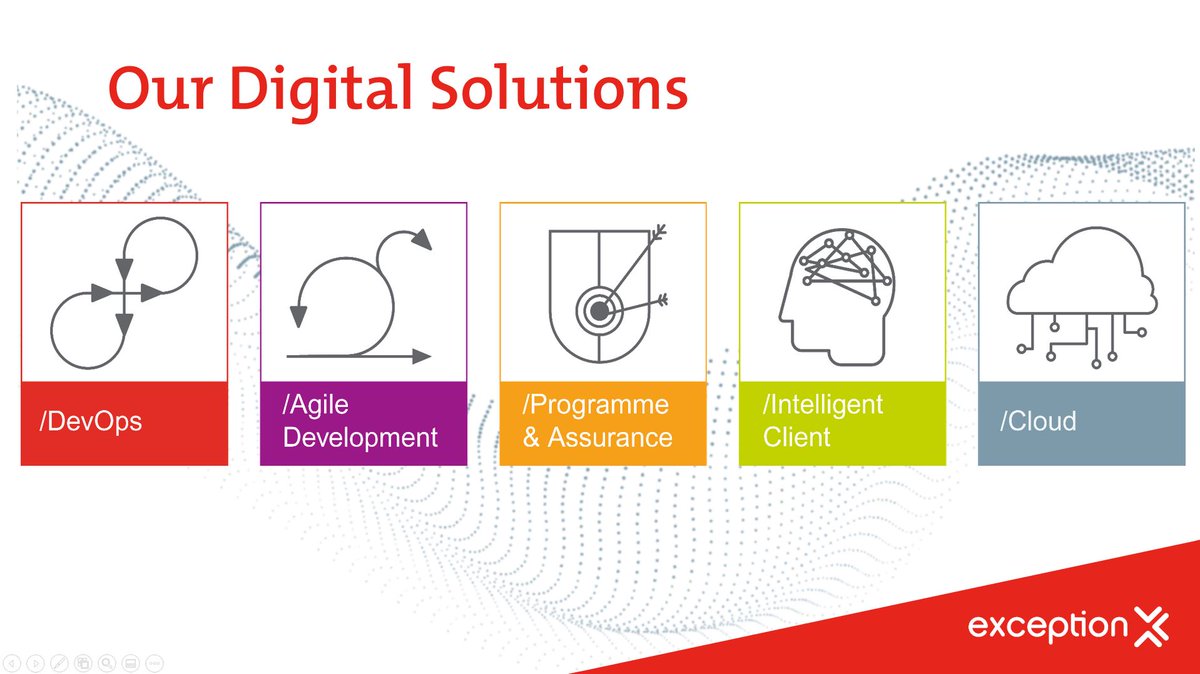 Our Digital Solutions

/DevOps

/Agile Development

/Programme & Assurance

/Intelligent Client

/Cloud

exception